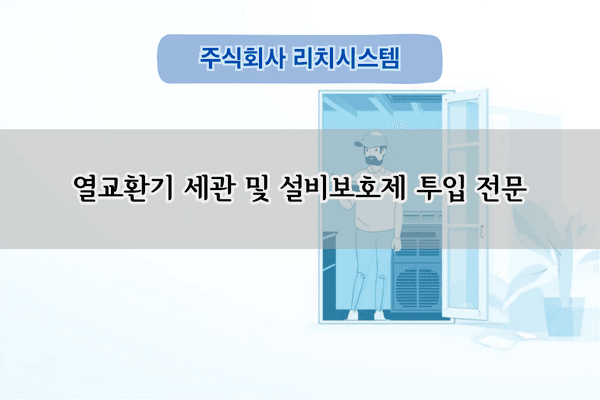 주식회사 리치시스템

열교환기 세관 및 설비보호제 투입 전문